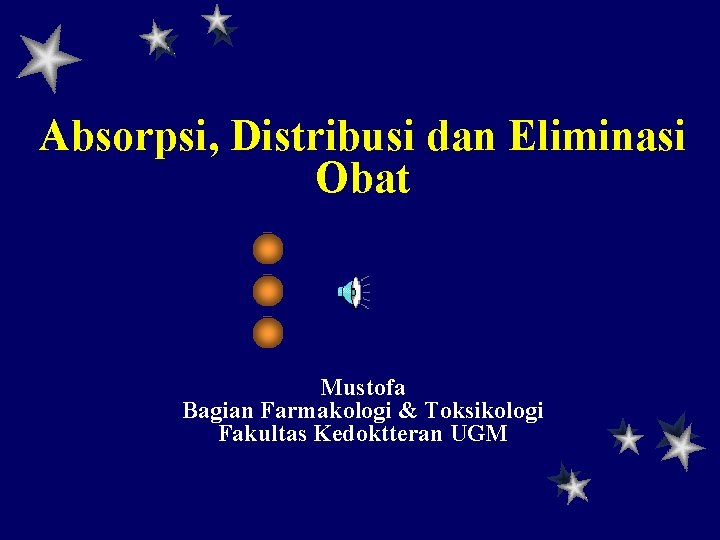 Absorpsi, Distribusi dan Eliminasi Obat

Mustofa
Bagian Farmakologi & Toksikologi
Fakultas Kedoktteran UGM